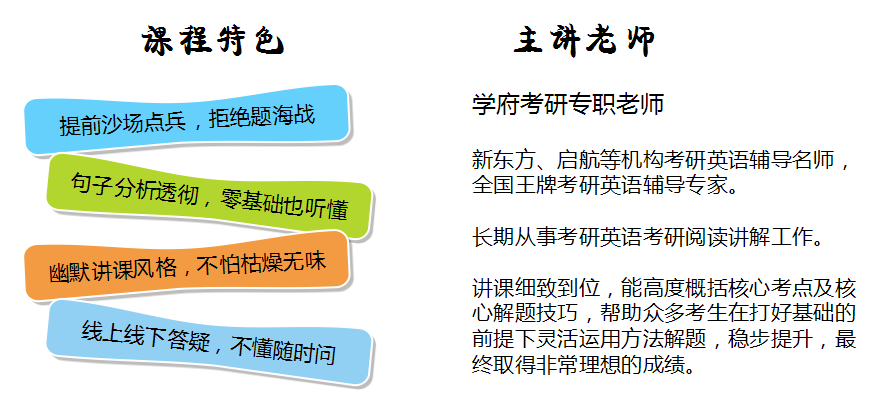 课程特色

提前沙场点兵，拒绝题海战

句子分析透彻，零基础也听懂

幽默讲课风格，不怕枯燥无味

线上线下答疑，不懂随时问

主讲老师

学府考研专职老师

新东方、启航等机构考研英语辅导名师，全国王牌考研英语辅导专家。

长期从事考研英语考研阅读讲解工作。

讲课细致到位，能高度概括核心考点及核心解题技巧，帮助众多考生在打好基础的前提下灵活运用方法解题，稳步提升，最终取得非常理想的成绩。